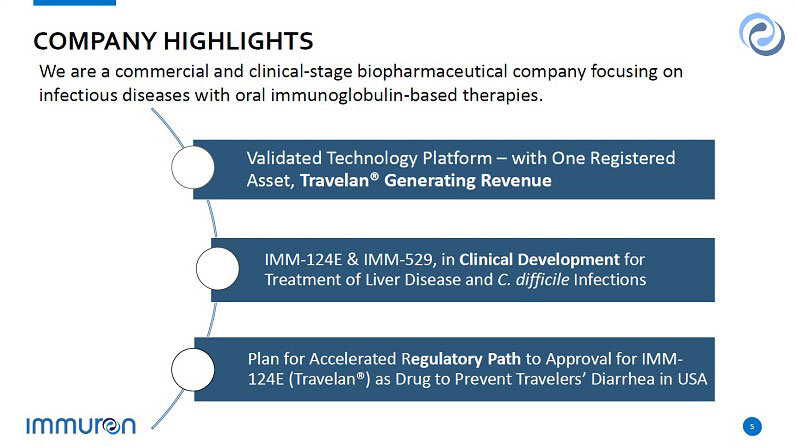 COMPANY HIGHLIGHTS

We are a commercial and clinical-stage biopharmaceutical company focusing on infectious diseases with oral immunoglobulin-based therapies.

Validated Technology Platform – with One Registered Asset, Travelan® Generating Revenue

IMM-124E & IMM-529, in Clinical Development for Treatment of Liver Disease and C. difficile Infections

Plan for Accelerated Regulatory Path to Approval for IMM-124E (Travelan®) as Drug to Prevent Travelers' Diarrhea in USA

immuron

5